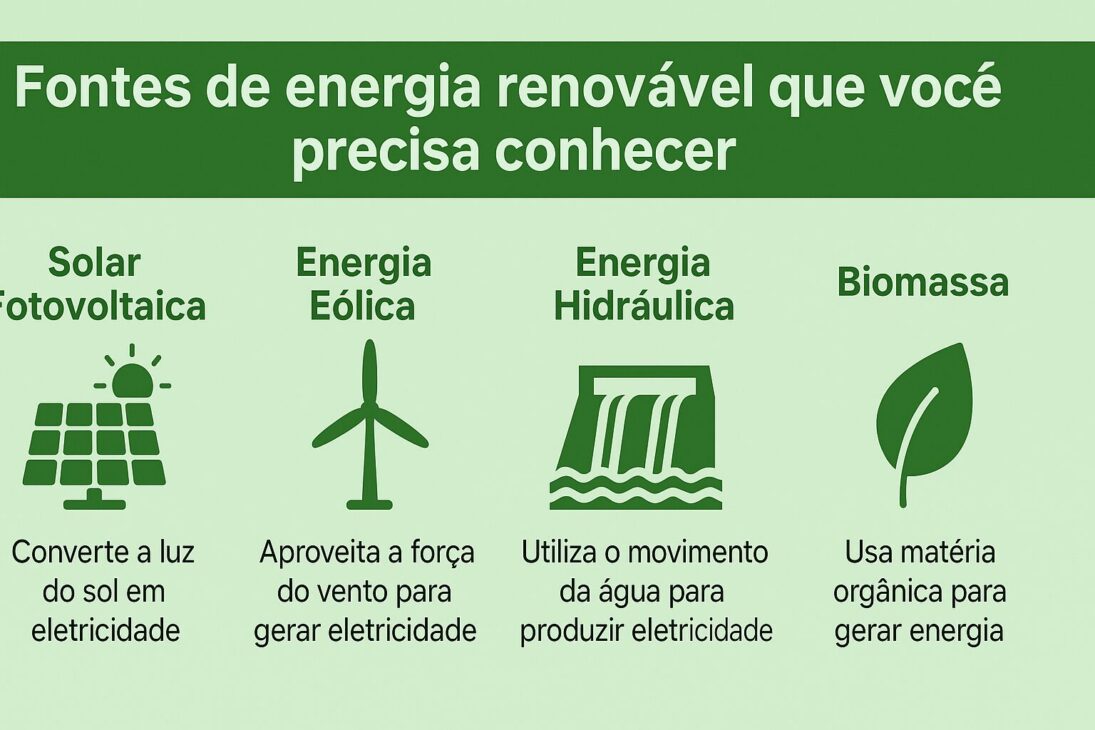 Fontes de energia renovável que você precisa conhecer

Solar
Fotovoltaica

Converte a luz do sol em eletricidade

Energia
Eólica

Aproveita a força do vento para gerar eletricidade

Energia
Hidráulica

Utiliza o movimento da água para produzir eletricidade

Biomassa

Usa matéria orgânica para gerar energia